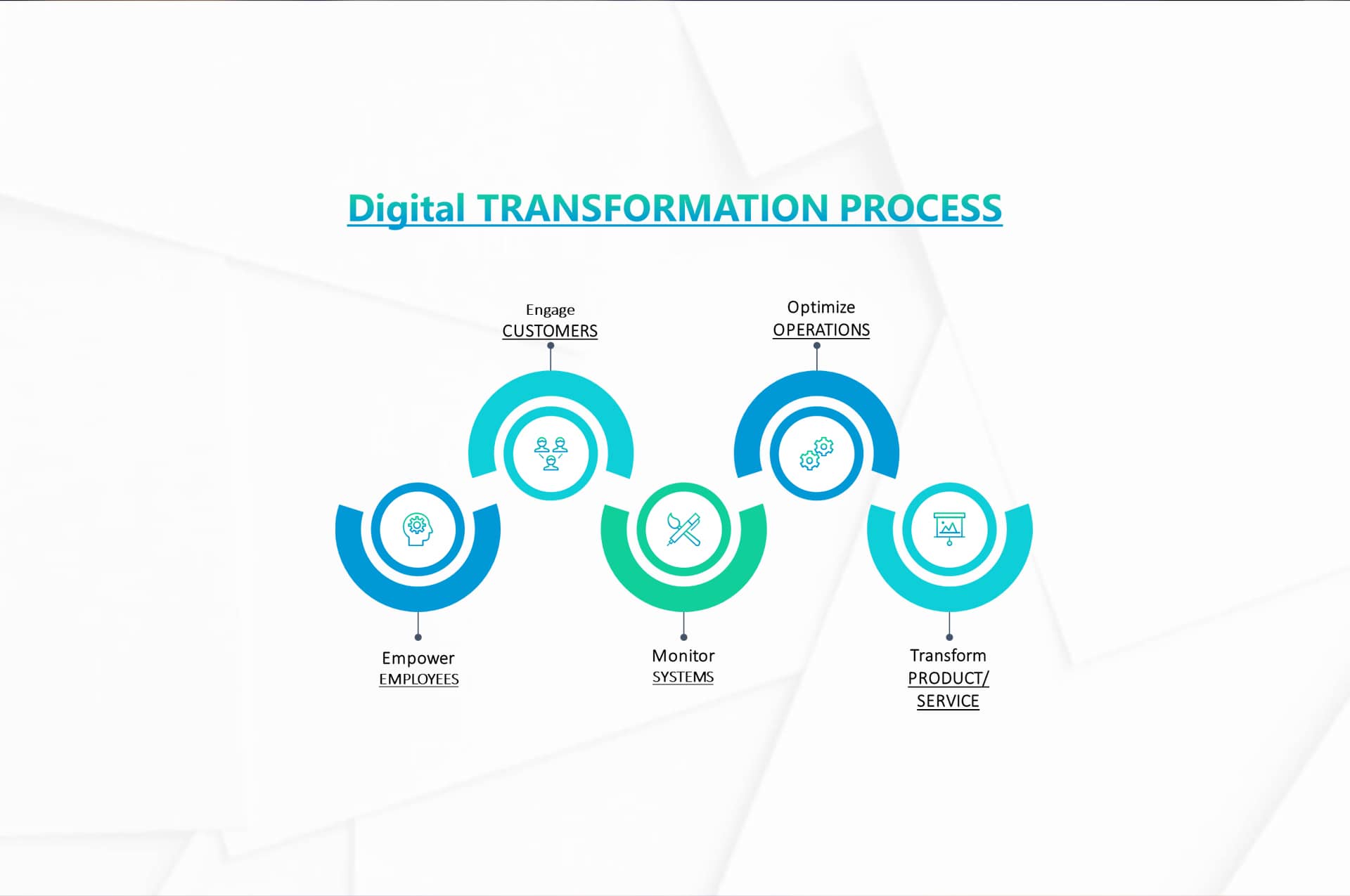 Digital TRANSFORMATION PROCESS

Engage
CUSTOMERS

Optimize
OPERATIONS

Empower
EMPLOYEES

Monitor
SYSTEMS

Transform
PRODUCT/
SERVICE